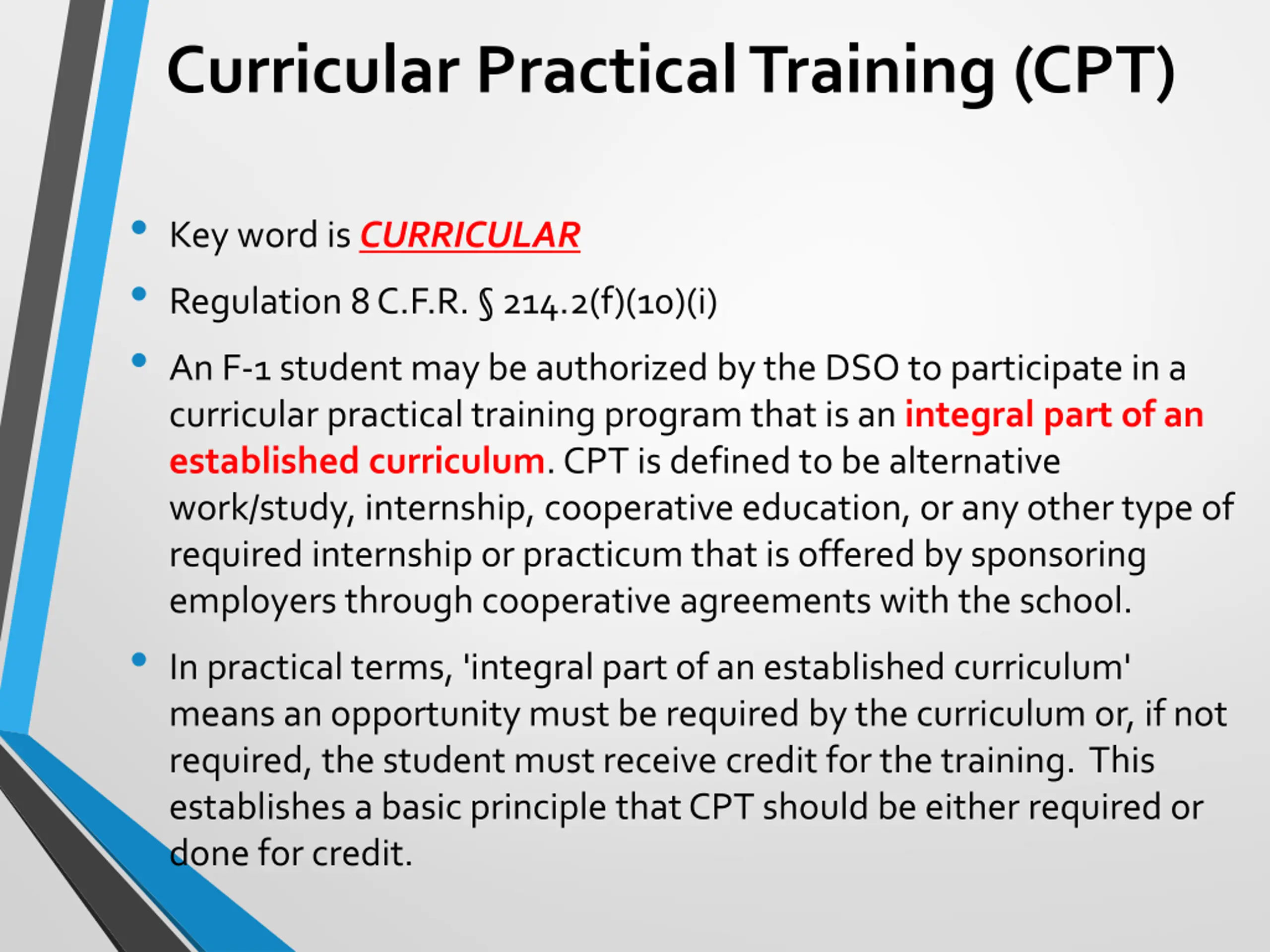 Curricular Practical Training (CPT)

• Key word is CURRICULAR
• Regulation 8 C.F.R. § 214.2(f)(10)(i)
• An F-1 student may be authorized by the DSO to participate in a curricular practical training program that is an integral part of an established curriculum. CPT is defined to be alternative work/study, internship, cooperative education, or any other type of required internship or practicum that is offered by sponsoring employers through cooperative agreements with the school.
• In practical terms, 'integral part of an established curriculum' means an opportunity must be required by the curriculum or, if not required, the student must receive credit for the training.  This establishes a basic principle that CPT should be either required or done for credit.